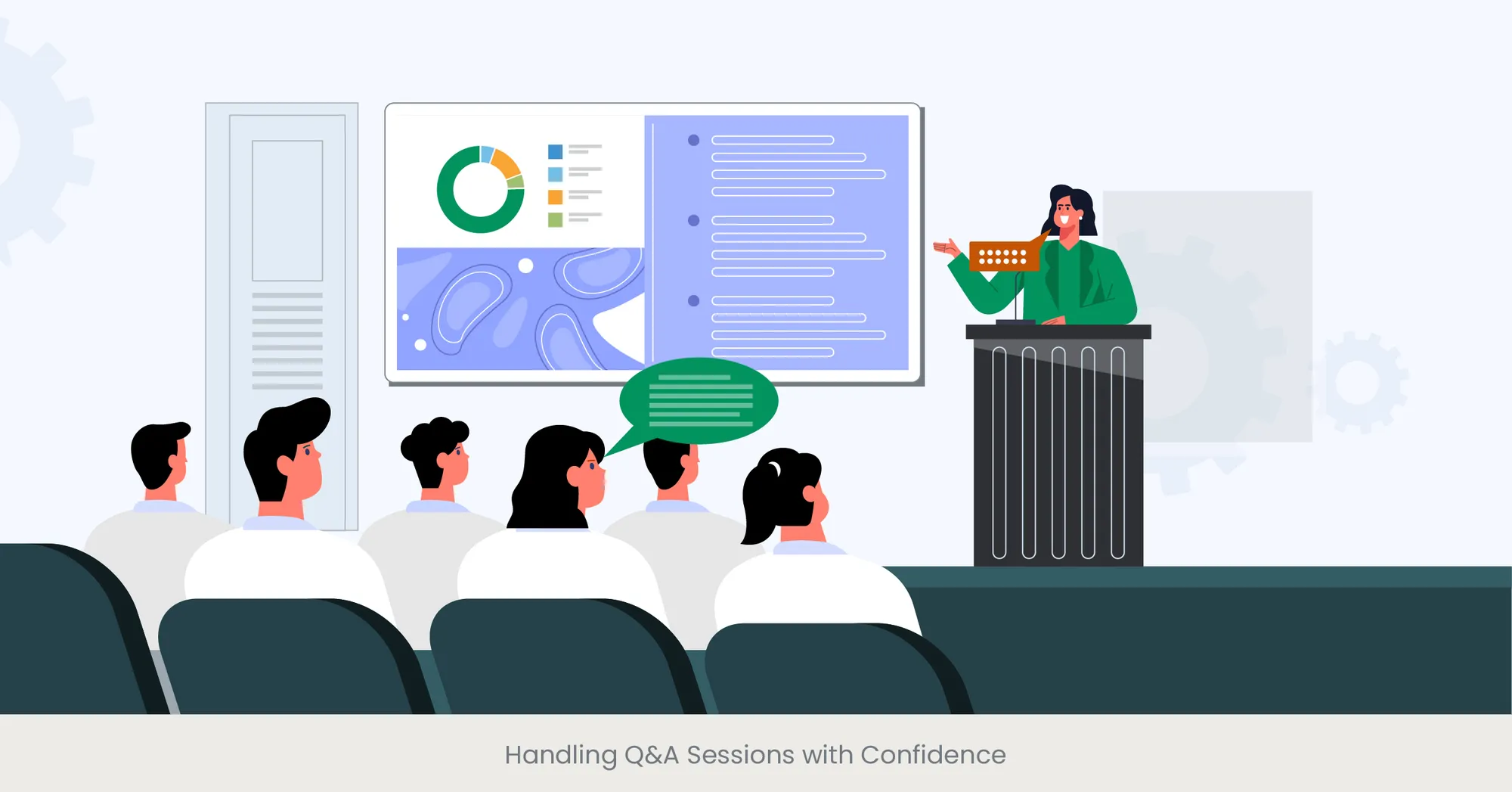 Handling Q&A Sessions with Confidence